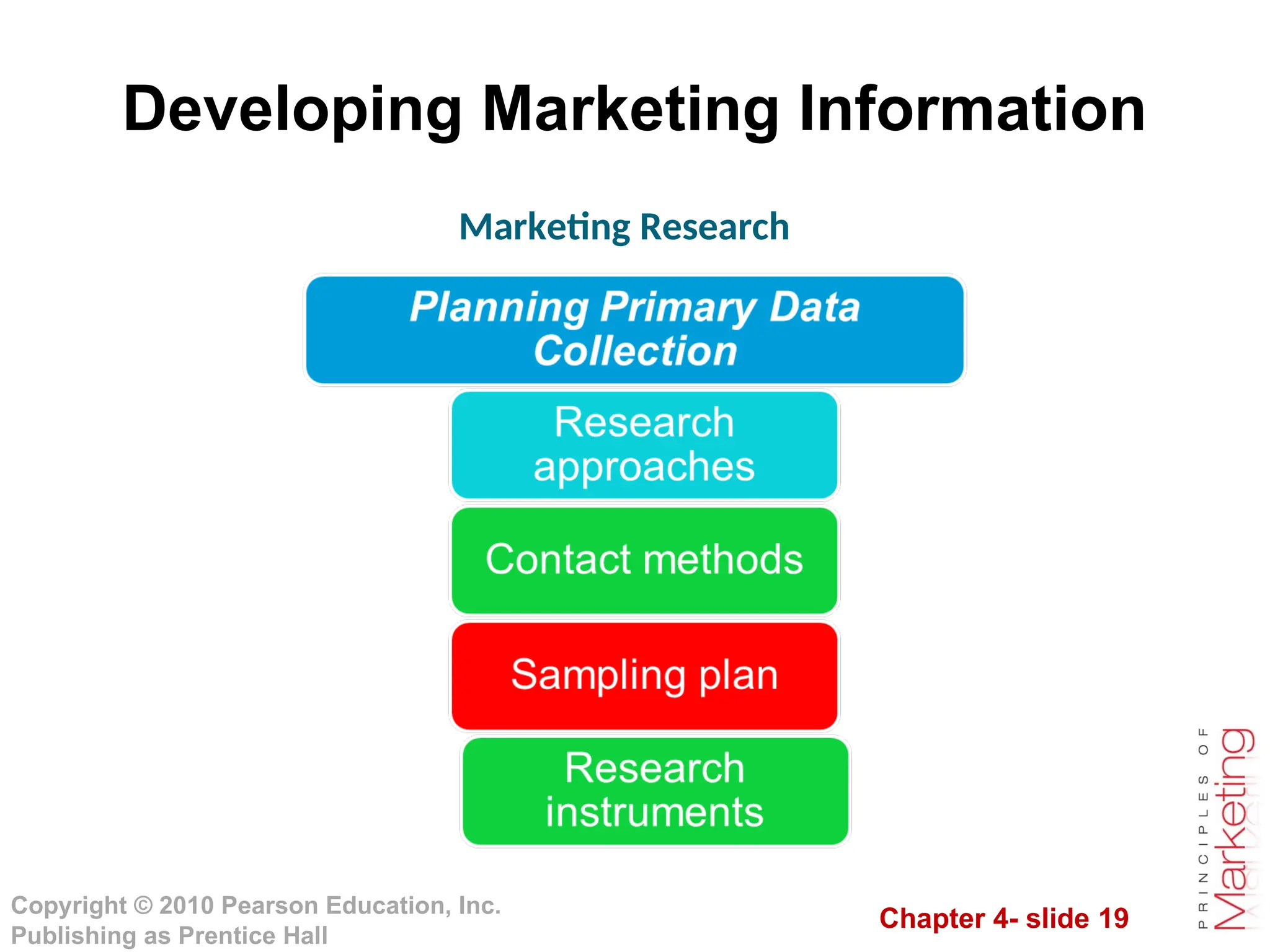 Developing Marketing Information

Marketing Research

Planning Primary Data Collection

Research approaches

Contact methods

Sampling plan

Research instruments

Copyright © 2010 Pearson Education, Inc.
Publishing as Prentice Hall

Chapter 4- slide 19

PRINCIPLES OF
Marketing